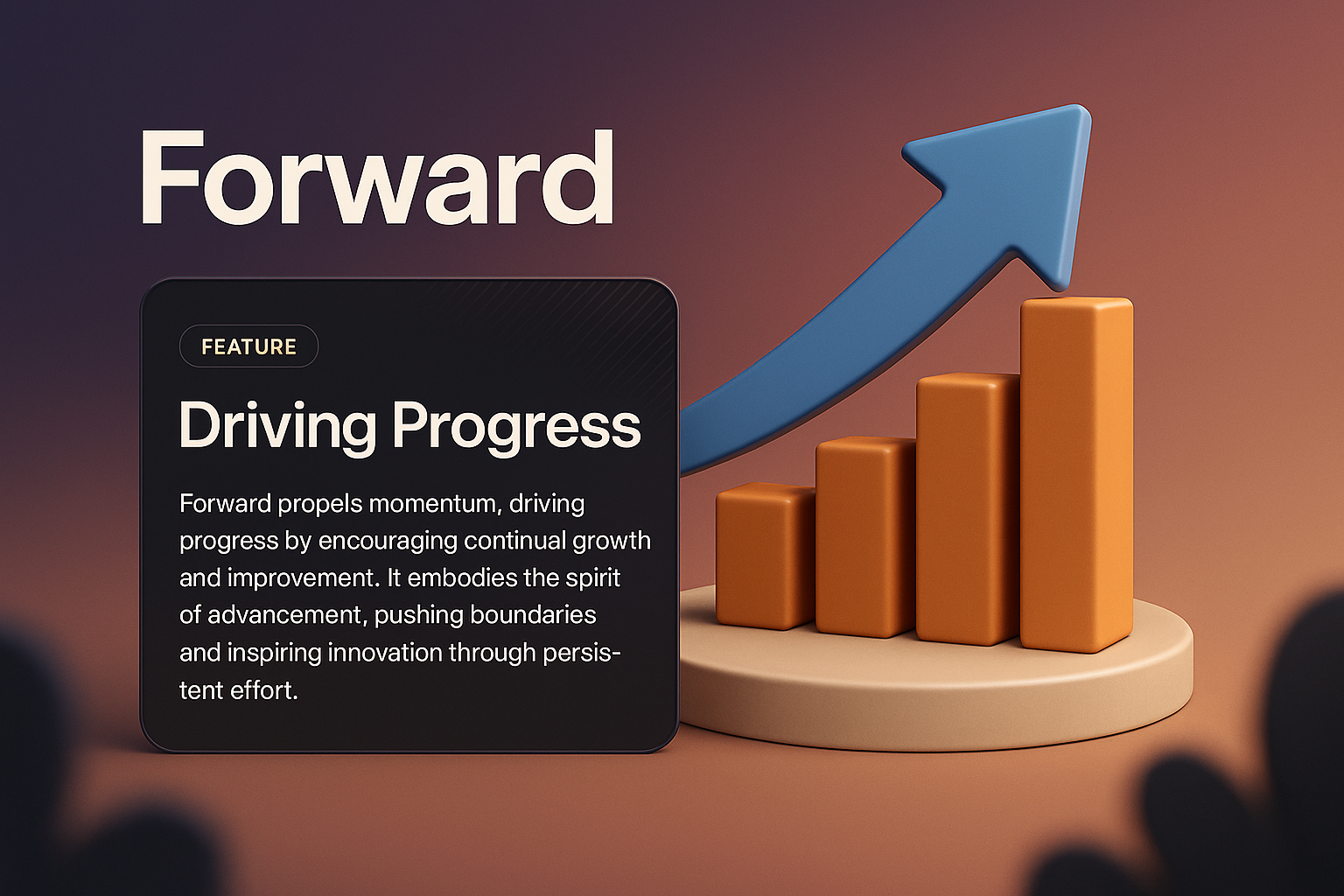 Forward

FEATURE

Driving Progress

Forward propels momentum, driving progress by encouraging continual growth and improvement. It embodies the spirit of advancement, pushing boundaries and inspiring innovation through persistent effort.